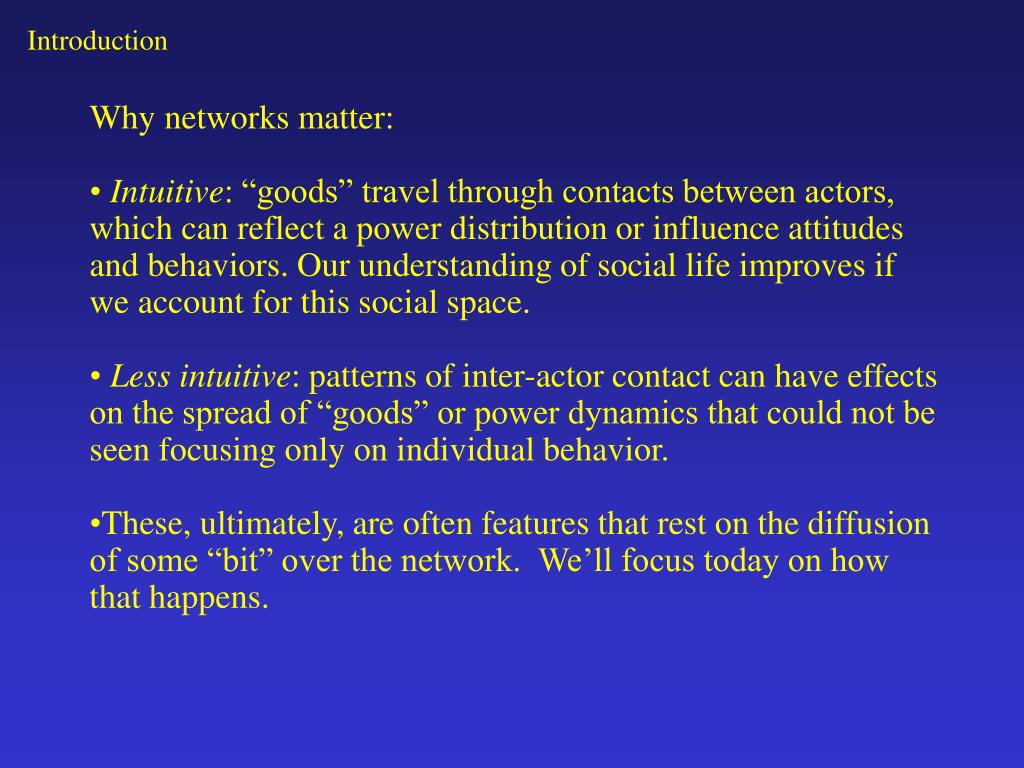 Introduction

Why networks matter:

• Intuitive: “goods” travel through contacts between actors, which can reflect a power distribution or influence attitudes and behaviors. Our understanding of social life improves if we account for this social space.

• Less intuitive: patterns of inter-actor contact can have effects on the spread of “goods” or power dynamics that could not be seen focusing only on individual behavior.

•These, ultimately, are often features that rest on the diffusion of some “bit” over the network. We’ll focus today on how that happens.